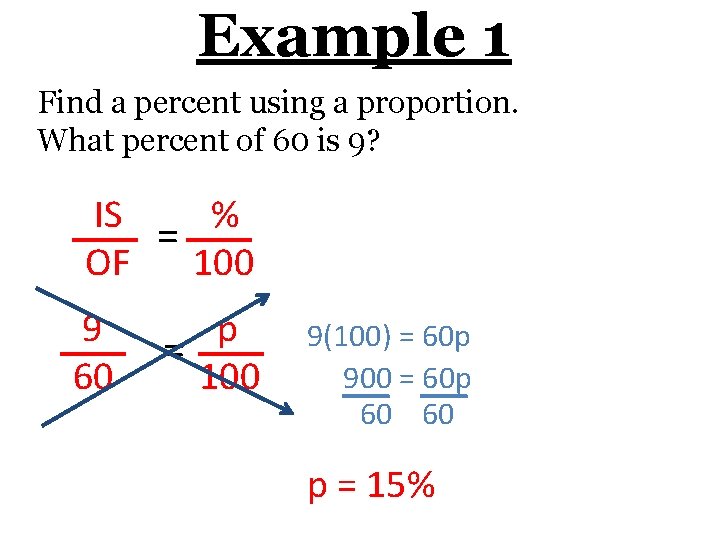 Example 1

Find a percent using a proportion.
What percent of 60 is 9?

$\frac{IS}{OF} = \frac{\%}{100}$

$\frac{9}{60} = \frac{p}{100}$

$9(100) = 60p$

$\frac{900}{60} = \frac{60p}{60}$

$p = 15\%$